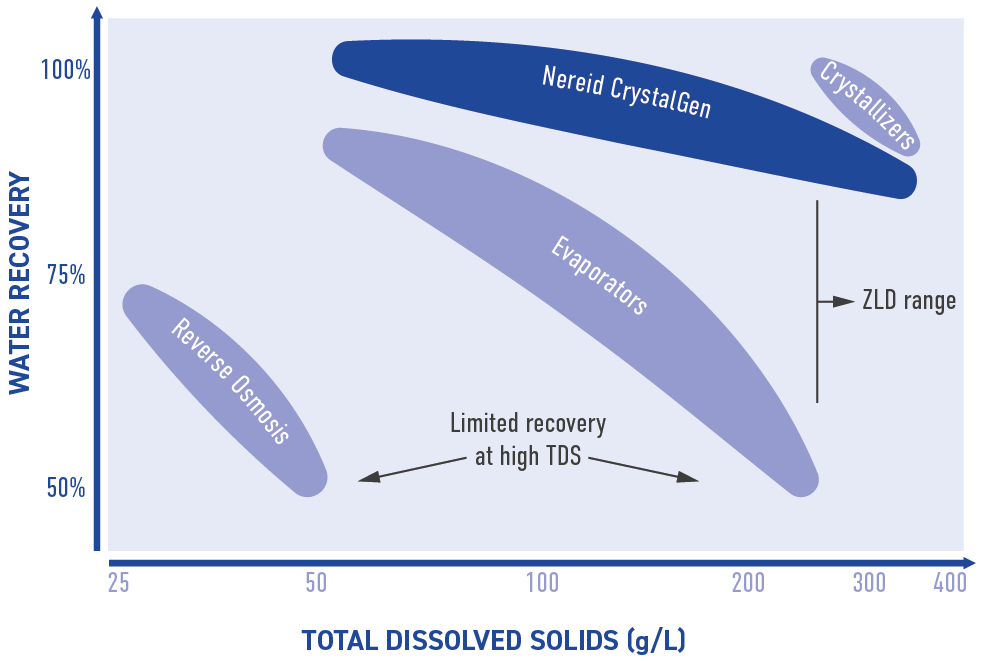 WATER RECOVERY

100%

75%

50%

Nereid CrystalGen

Crystallizers

Evaporators

Reverse Osmosis

ZLD range

Limited recovery at high TDS

25

50

100

200

300

400

TOTAL DISSOLVED SOLIDS (g/L)